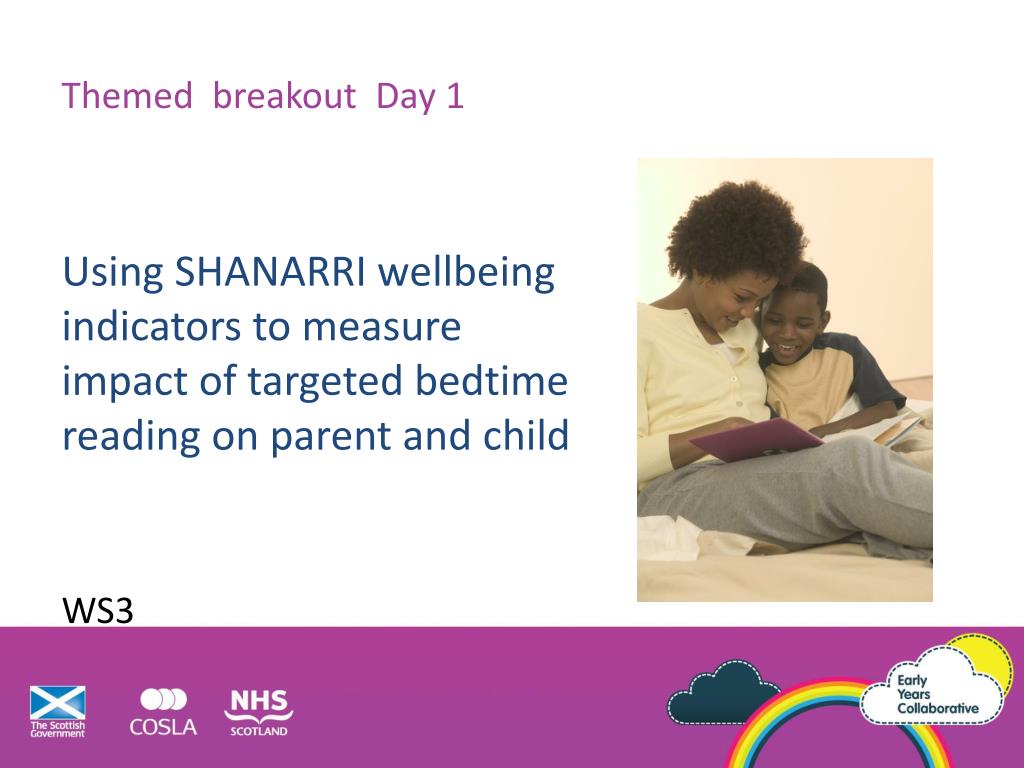 Themed breakout Day 1

Using SHANARRI wellbeing indicators to measure impact of targeted bedtime reading on parent and child

WS3

The Scottish Government

COSLA

NHS SCOTLAND

Early Years Collaborative